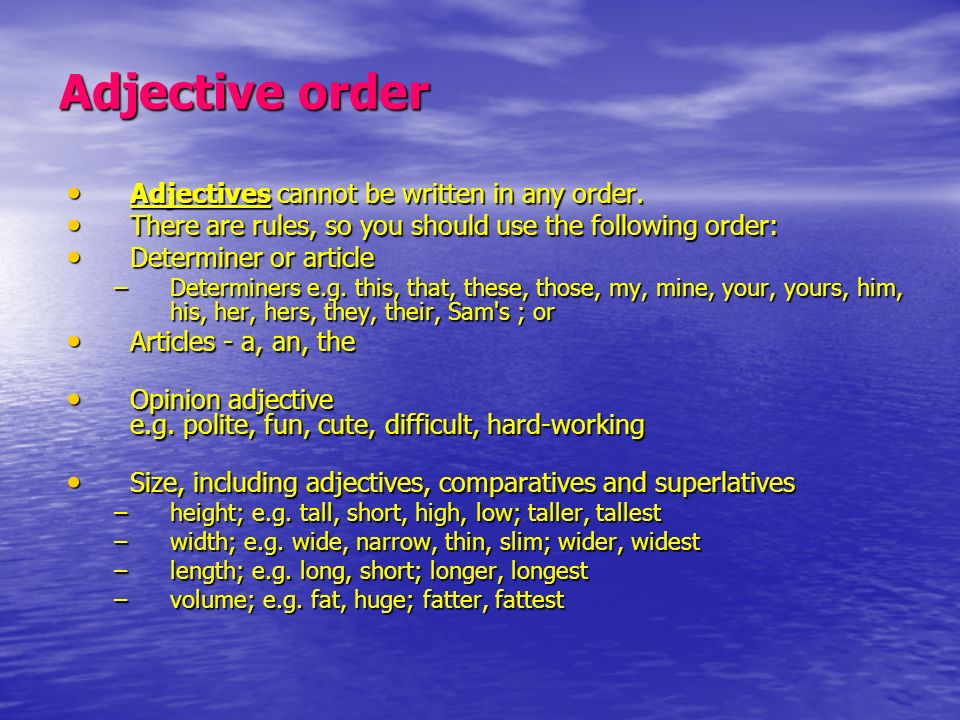 Adjective order

• Adjectives cannot be written in any order.
• There are rules, so you should use the following order:
• Determiner or article
– Determiners e.g. this, that, these, those, my, mine, your, yours, him, his, her, hers, they, their, Sam's ; or
• Articles - a, an, the

• Opinion adjective
e.g. polite, fun, cute, difficult, hard-working

• Size, including adjectives, comparatives and superlatives
– height; e.g. tall, short, high, low; taller, tallest
– width; e.g. wide, narrow, thin, slim; wider, widest
– length; e.g. long, short; longer, longest
– volume; e.g. fat, huge; fatter, fattest